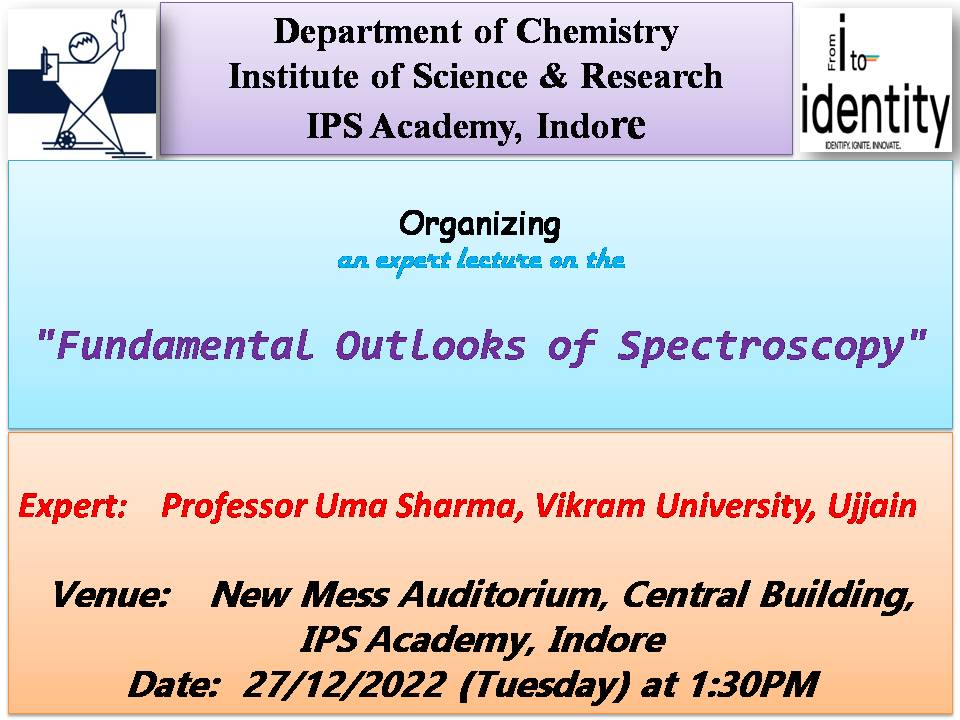 Department of Chemistry
Institute of Science & Research
IPS Academy, Indore

From i to identity
IDENTIFY. IGNITE. INNOVATE.

Organizing
an expert lecture on the

"Fundamental Outlooks of Spectroscopy"

Expert: Professor Uma Sharma, Vikram University, Ujjain

Venue: New Mess Auditorium, Central Building, IPS Academy, Indore
Date: 27/12/2022 (Tuesday) at 1:30PM